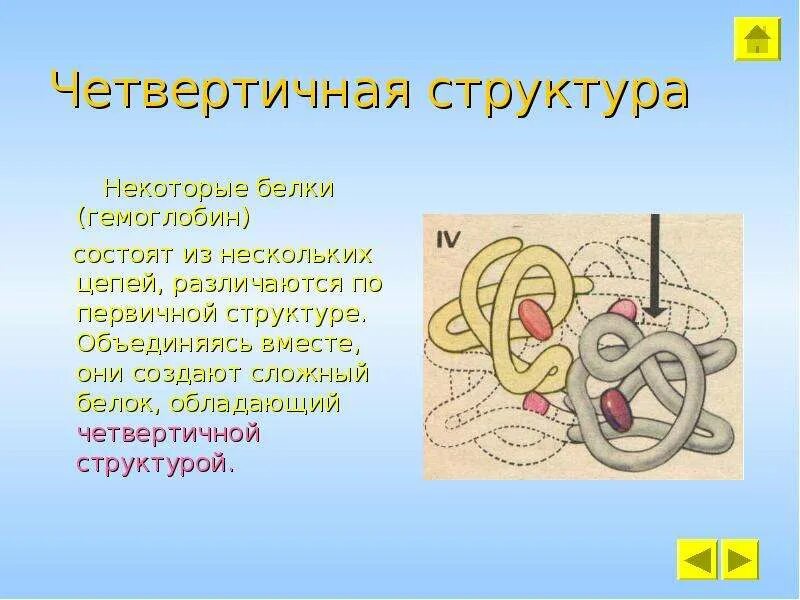 Четвертичная структура

Некоторые белки (гемоглобин)

состоят из нескольких цепей, различаются по первичной структуре. Объединяясь вместе, они создают сложный белок, обладающий четвертичной структурой.

IV